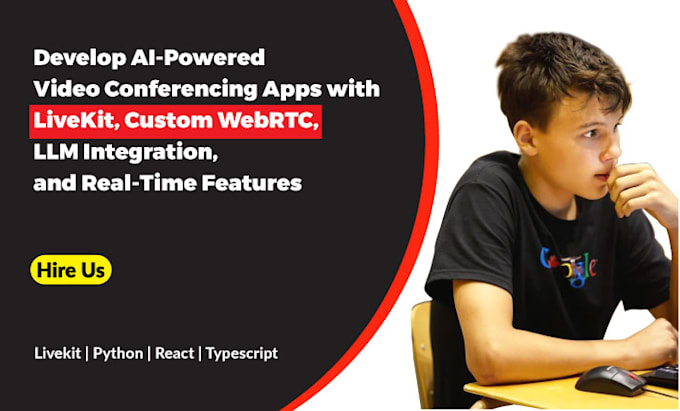 Develop AI-Powered Video Conferencing Apps with LiveKit, Custom WebRTC, LLM Integration, and Real-Time Features

Hire Us

Livekit | Python | React | Typescript

Google